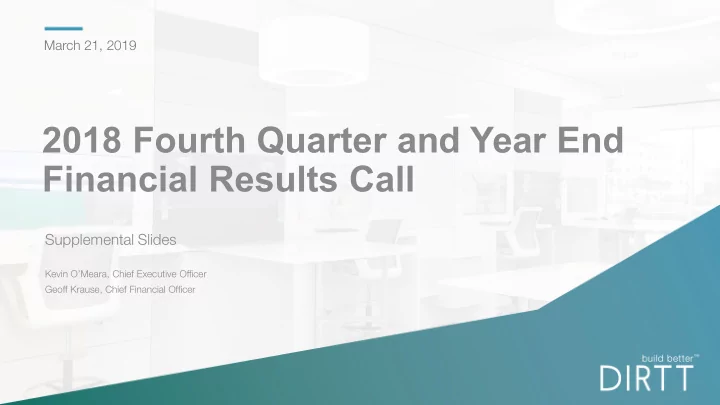 March 21, 2019

2018 Fourth Quarter and Year End Financial Results Call

Supplemental Slides

Kevin O'Meara, Chief Executive Officer
Geoff Krause, Chief Financial Officer

build better™
DIRTT